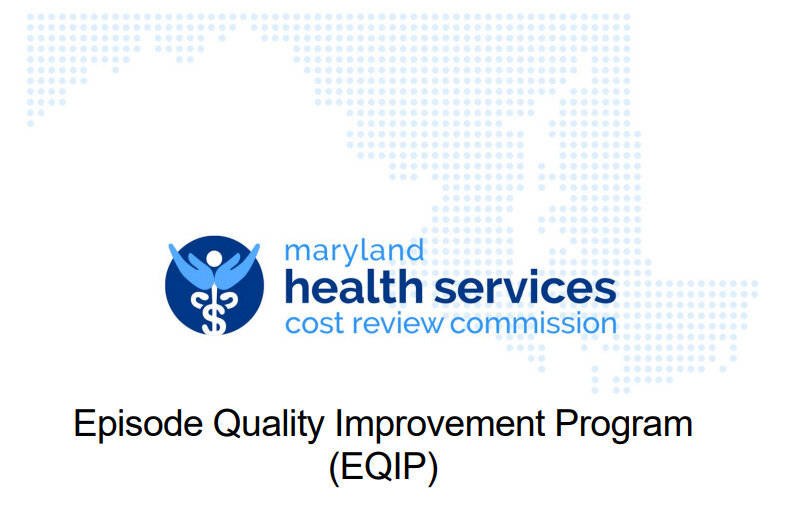 maryland
health services
cost review commission

Episode Quality Improvement Program
(EQIP)